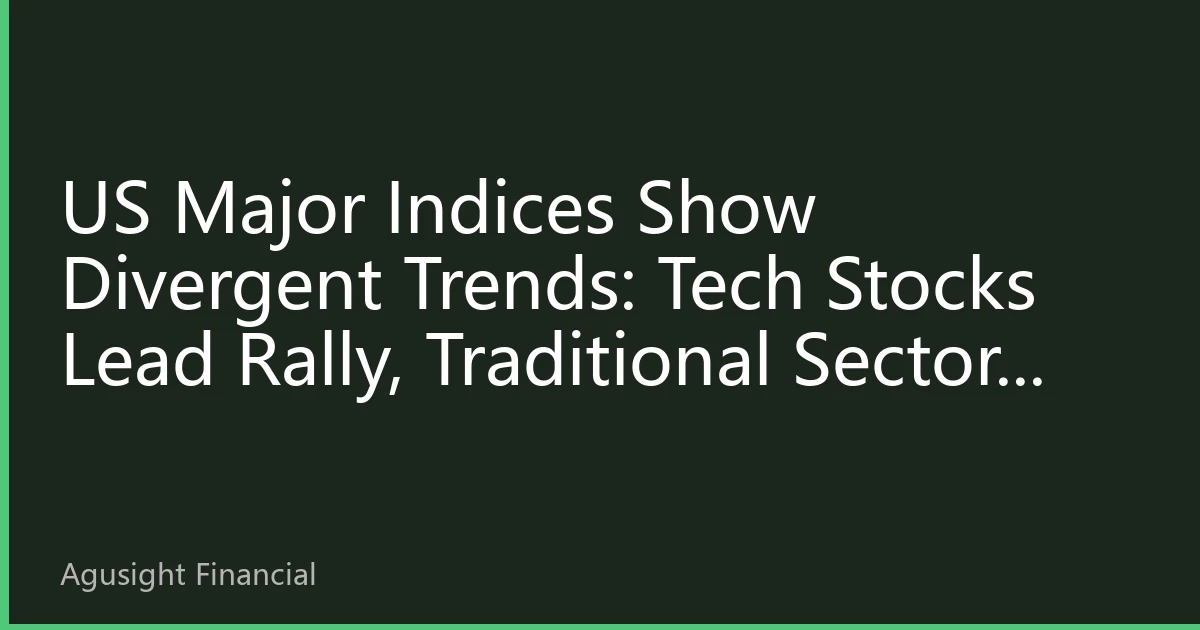 US Major Indices Show Divergent Trends: Tech Stocks Lead Rally, Traditional Sector...

Agusight Financial